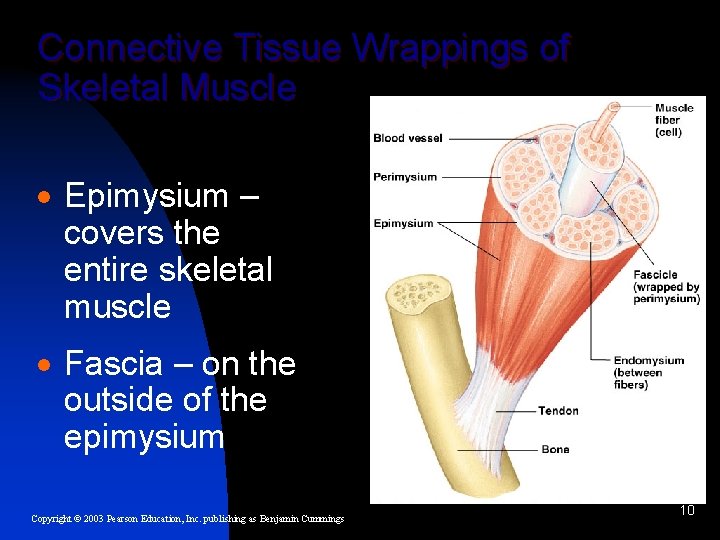 Connective Tissue Wrappings of Skeletal Muscle

• Epimysium – covers the entire skeletal muscle

• Fascia – on the outside of the epimysium

Blood vessel
Perimysium
Epimysium
Muscle fiber (cell)
Fascicle (wrapped by perimysium)
Endomysium (between fibers)
Tendon
Bone

Copyright © 2003 Pearson Education, Inc. publishing as Benjamin Cummings

10